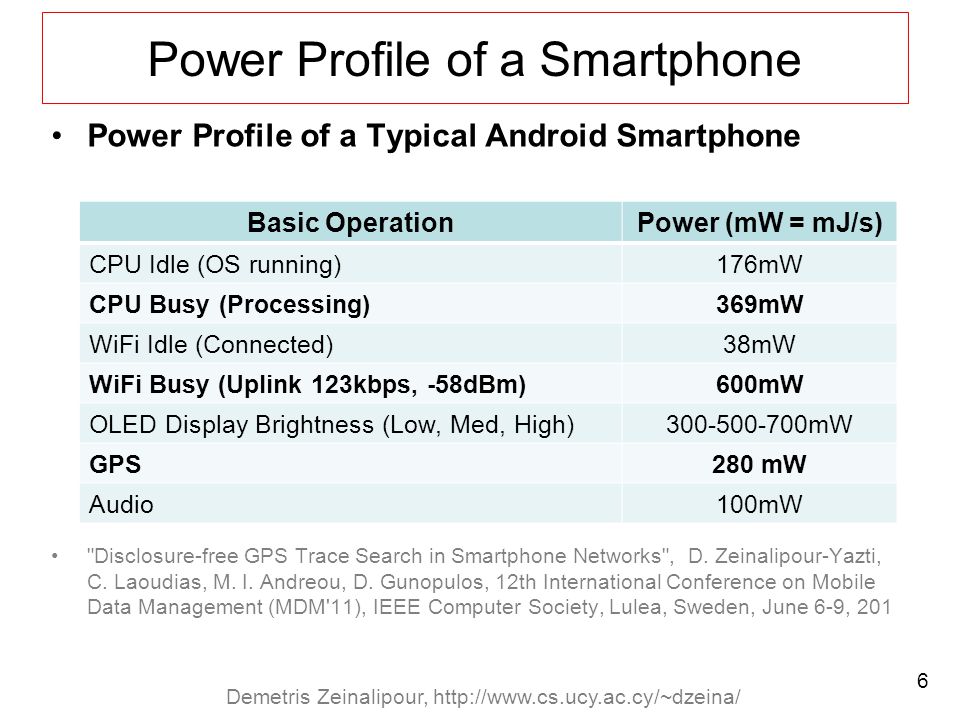 Power Profile of a Smartphone

• Power Profile of a Typical Android Smartphone

| Basic Operation | Power (mW = mJ/s) |
|---|---|
| CPU Idle (OS running) | 176mW |
| CPU Busy (Processing) | 369mW |
| WiFi Idle (Connected) | 38mW |
| WiFi Busy (Uplink 123kbps, -58dBm) | 600mW |
| OLED Display Brightness (Low, Med, High) | 300-500-700mW |
| GPS | 280 mW |
| Audio | 100mW |

• "Disclosure-free GPS Trace Search in Smartphone Networks", D. Zeinalipour-Yazti, C. Laoudias, M. I. Andreou, D. Gunopulos, 12th International Conference on Mobile Data Management (MDM'11), IEEE Computer Society, Lulea, Sweden, June 6-9, 201

6

Demetris Zeinalipour, http://www.cs.ucy.ac.cy/~dzeina/